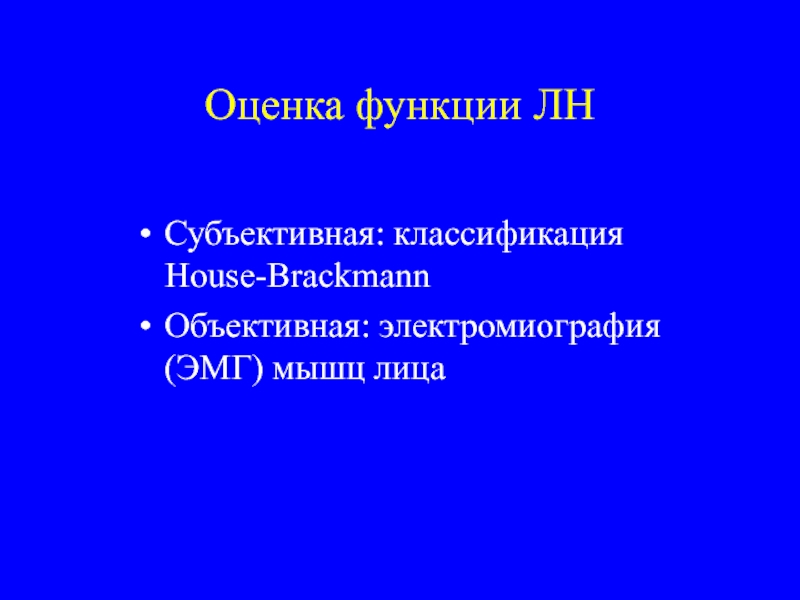 Оценка функции ЛН

• Субъективная: классификация House-Brackmann
• Объективная: электромиография (ЭМГ) мышц лица